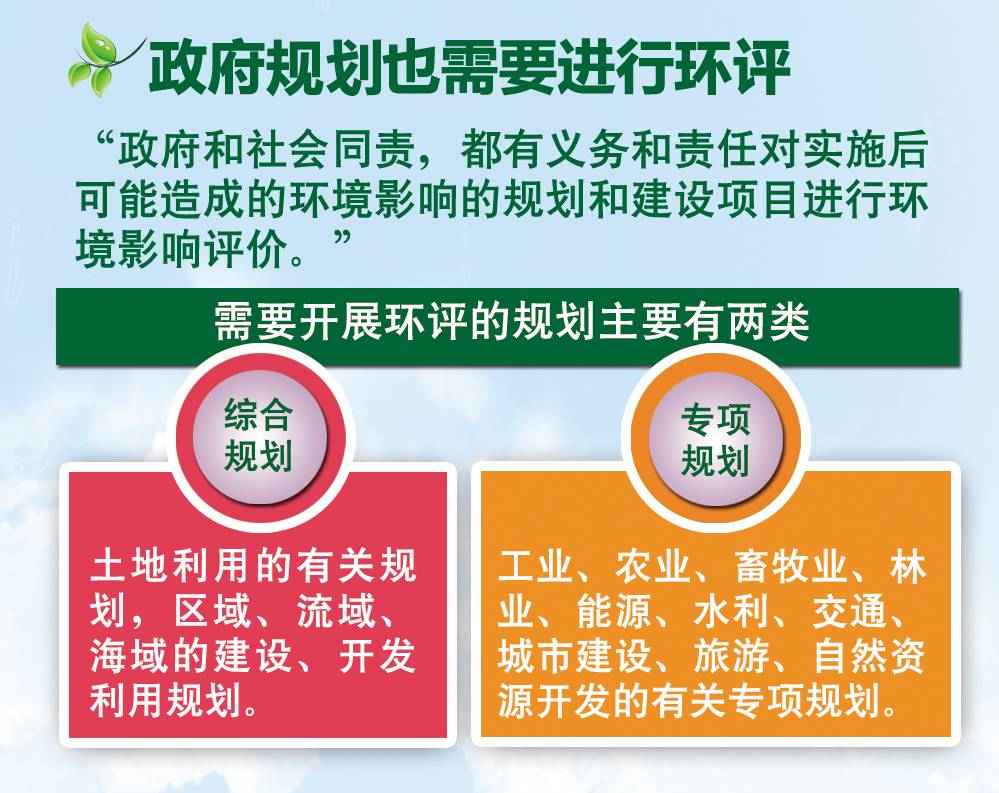 政府规划也需要进行环评

“政府和社会同责，都有义务和责任对实施后可能造成的环境影响的规划和建设项目进行环境影响评价。”

需要开展环评的规划主要有两类

综合规划

土地利用的有关规划，区域、流域、海域的建设、开发利用规划。

专项规划

工业、农业、畜牧业、林业、能源、水利、交通、城市建设、旅游、自然资源开发的有关专项规划。